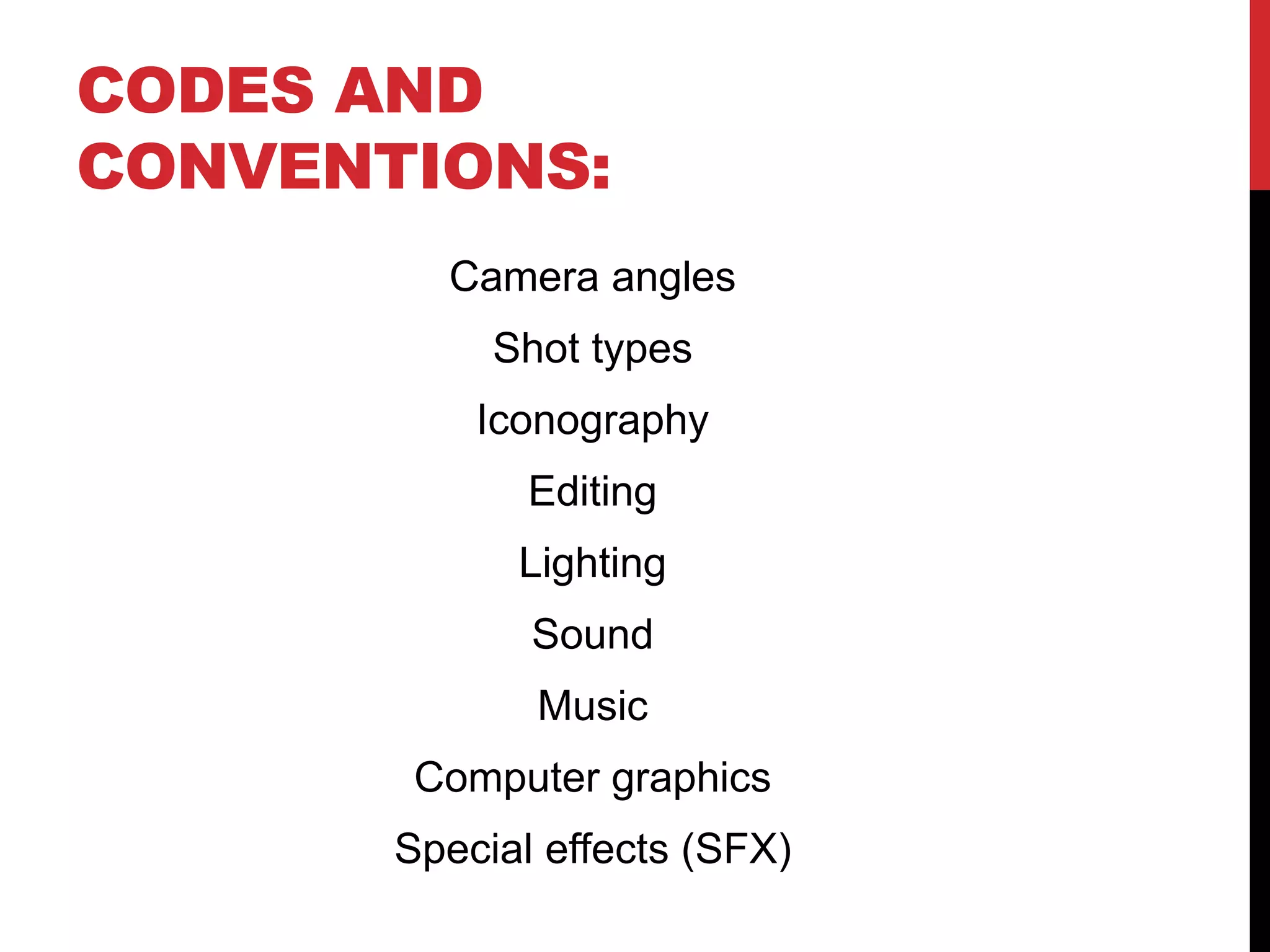 CODES AND CONVENTIONS:

Camera angles

Shot types

Iconography

Editing

Lighting

Sound

Music

Computer graphics

Special effects (SFX)